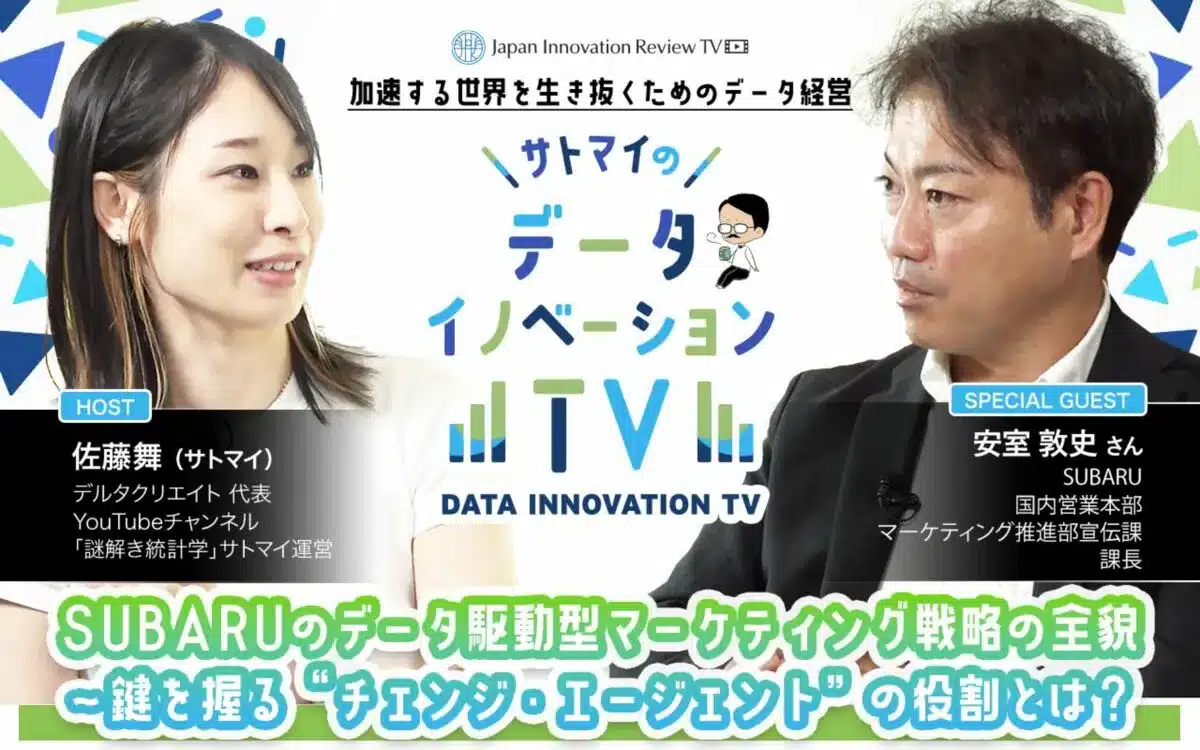 Japan Innovation Review TV

加速する世界を生き抜くためのデータ経営

サトマイの
データ
イノベーション
TV
DATA INNOVATION TV

HOST
佐藤舞（サトマイ）
デルタクリエイト 代表
YouTubeチャンネル
「謎解き統計学」サトマイ運営

SPECIAL GUEST
安室 敦史 さん
SUBARU
国内営業本部
マーケティング推進部宣伝課
課長

SUBARUのデータ駆動型マーケティング戦略の全貌
～鍵を握る“チェンジ・エージェント”の役割とは？